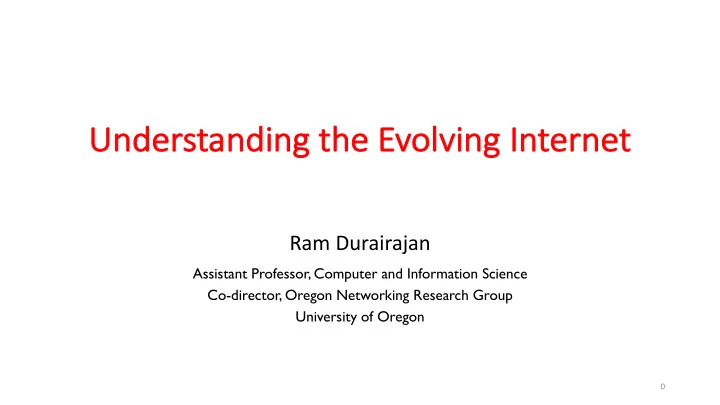 Understanding the Evolving Internet

Ram Durairajan

Assistant Professor, Computer and Information Science
Co-director, Oregon Networking Research Group
University of Oregon

0